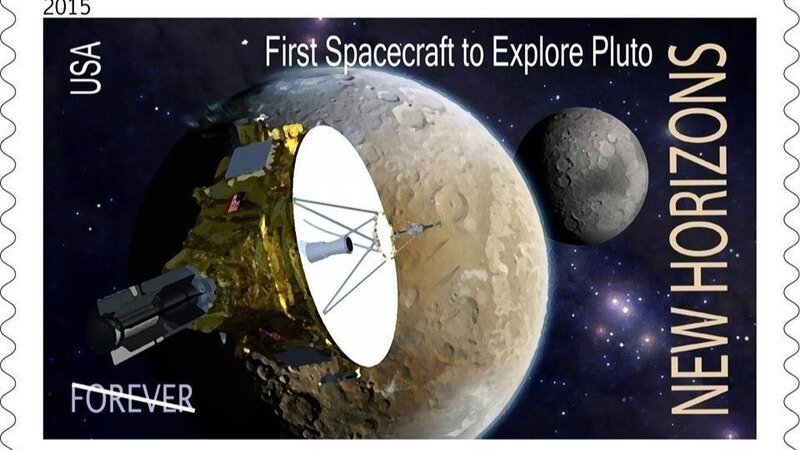 2015

USA

First Spacecraft to Explore Pluto

NEW HORIZONS

FOREVER